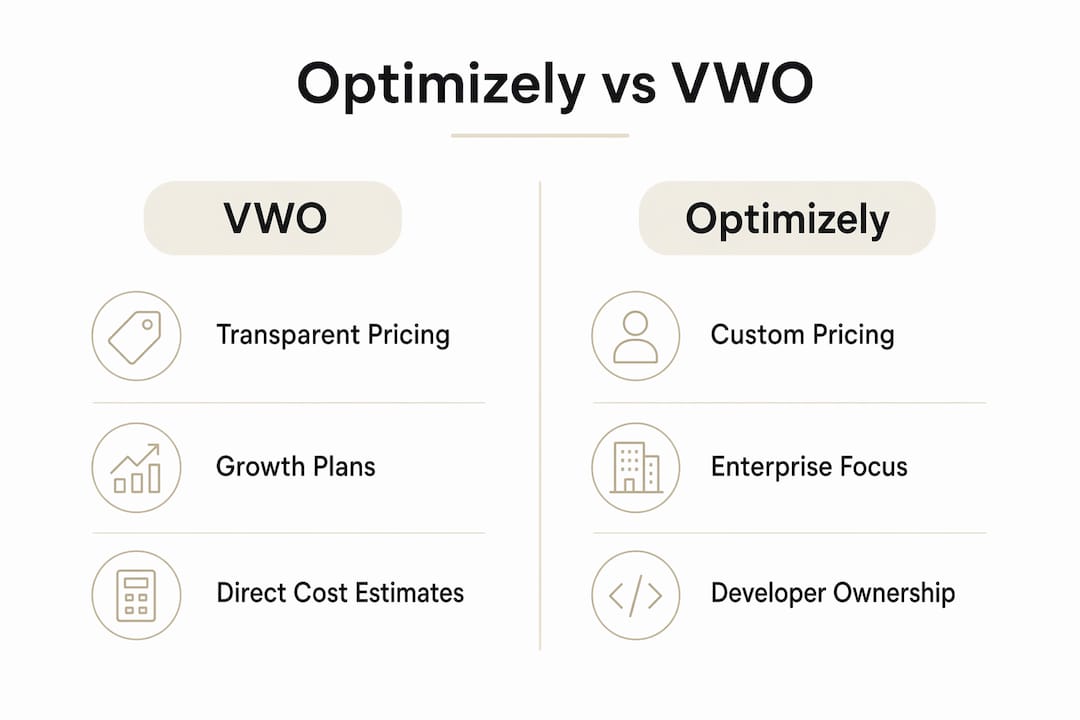 Optimizely vs VWO

VWO

Transparent Pricing

Growth Plans

Direct Cost Estimates

Optimizely

Custom Pricing

Enterprise Focus

Developer Ownership